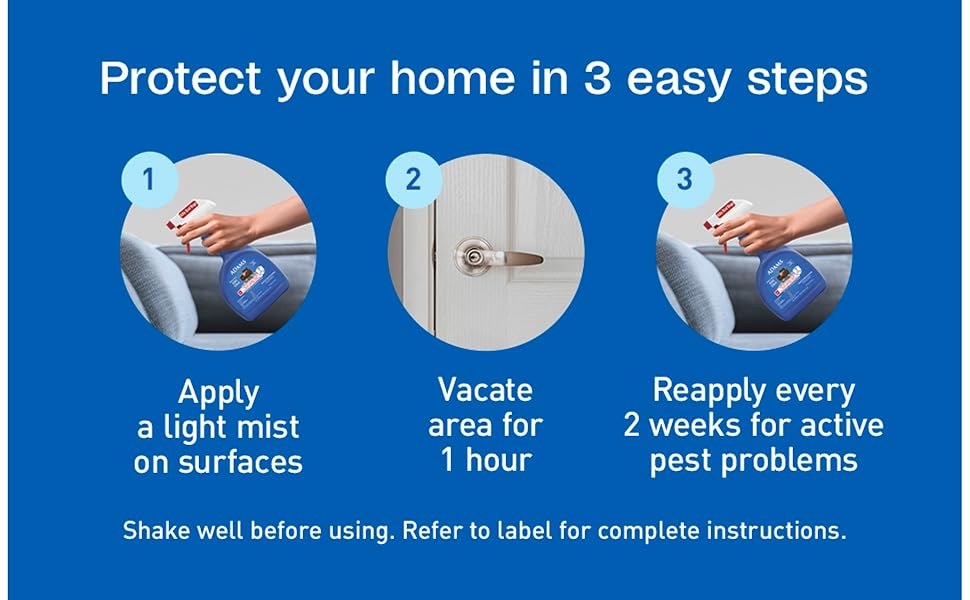 Protect your home in 3 easy steps

1

ADAMS

Apply a light mist on surfaces

2

Vacate area for 1 hour

3

ADAMS

Reapply every 2 weeks for active pest problems

Shake well before using. Refer to label for complete instructions.